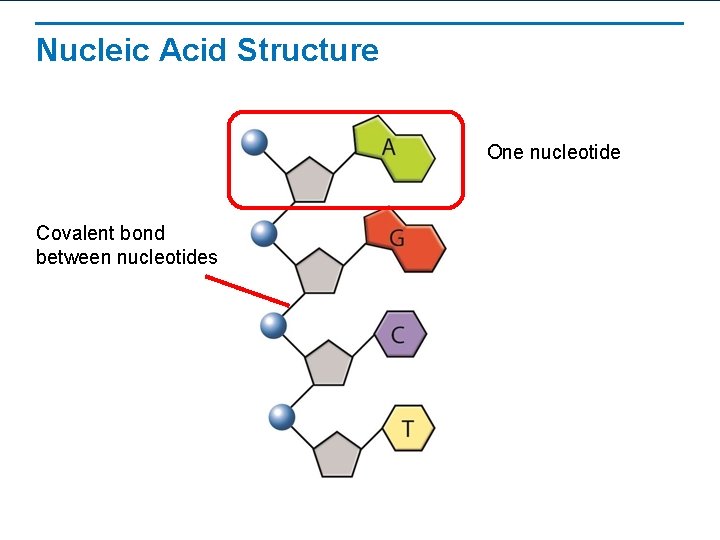 Nucleic Acid Structure

A

One nucleotide

Covalent bond between nucleotides

G

C

T